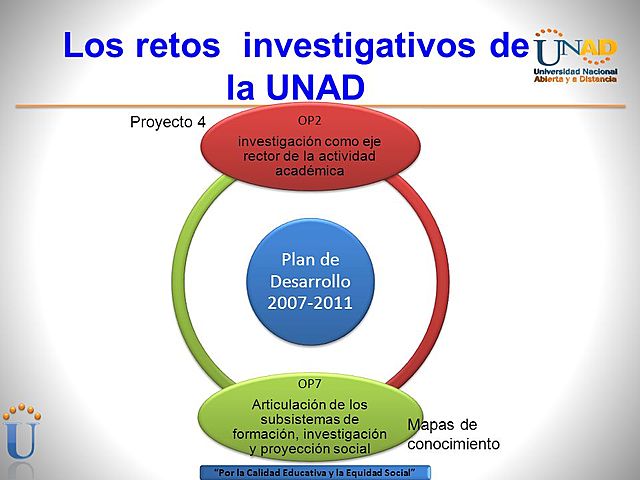 Los retos investigativos de la UNAD

UNAD
Universidad Nacional Abierta y a Distancia

Proyecto 4

OP2
investigación como eje rector de la actividad académica

Plan de Desarrollo 2007-2011

OP7
Articulación de los subsistemas de formación, investigación y proyección social

Mapas de conocimiento

U

"Por la Calidad Educativa y la Equidad Social"